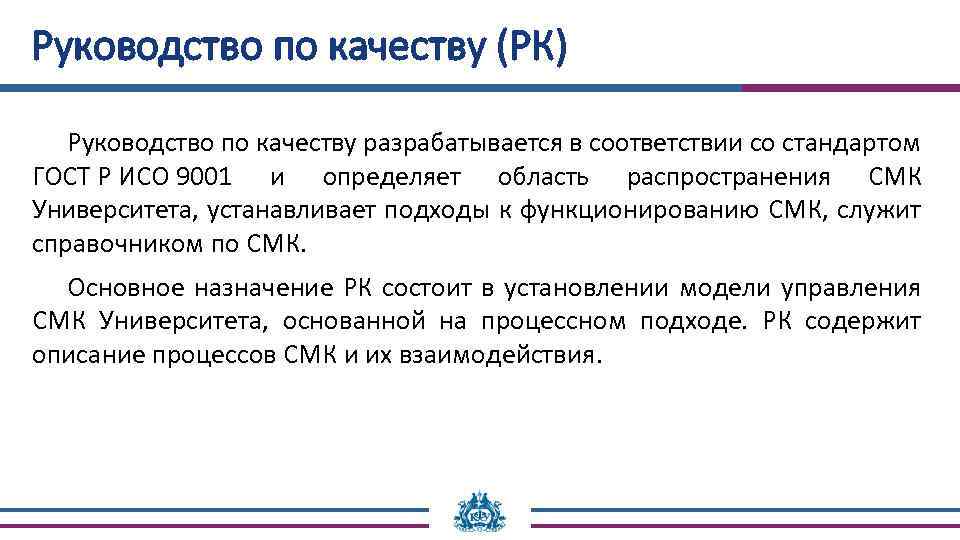 Руководство по качеству (РК)

Руководство по качеству разрабатывается в соответствии со стандартом ГОСТ Р ИСО 9001 и определяет область распространения СМК Университета, устанавливает подходы к функционированию СМК, служит справочником по СМК.

Основное назначение РК состоит в установлении модели управления СМК Университета, основанной на процессном подходе. РК содержит описание процессов СМК и их взаимодействия.